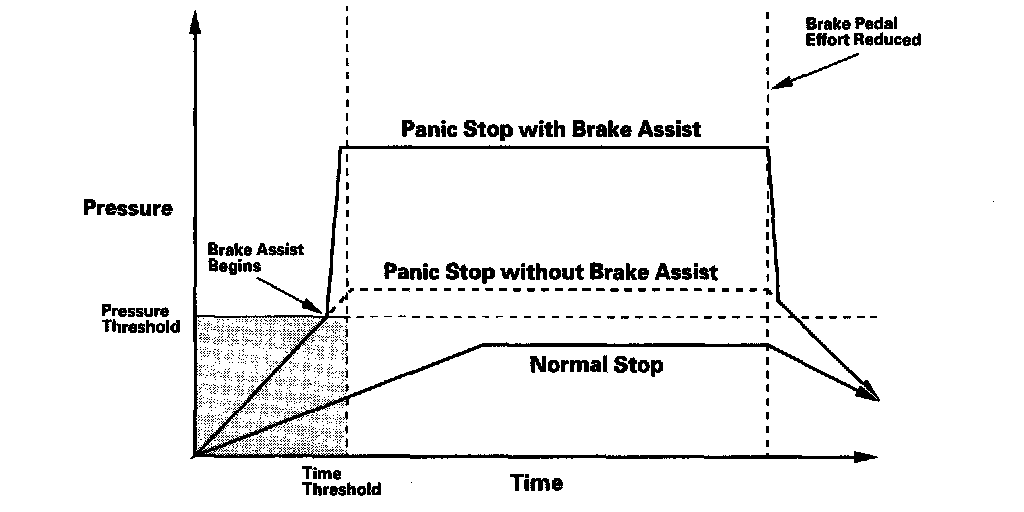 Brake Pedal Effort Reduced

Panic Stop with Brake Assist

Pressure

Brake Assist Begins

Panic Stop without Brake Assist

Pressure Threshold

Normal Stop

Time Threshold

Time